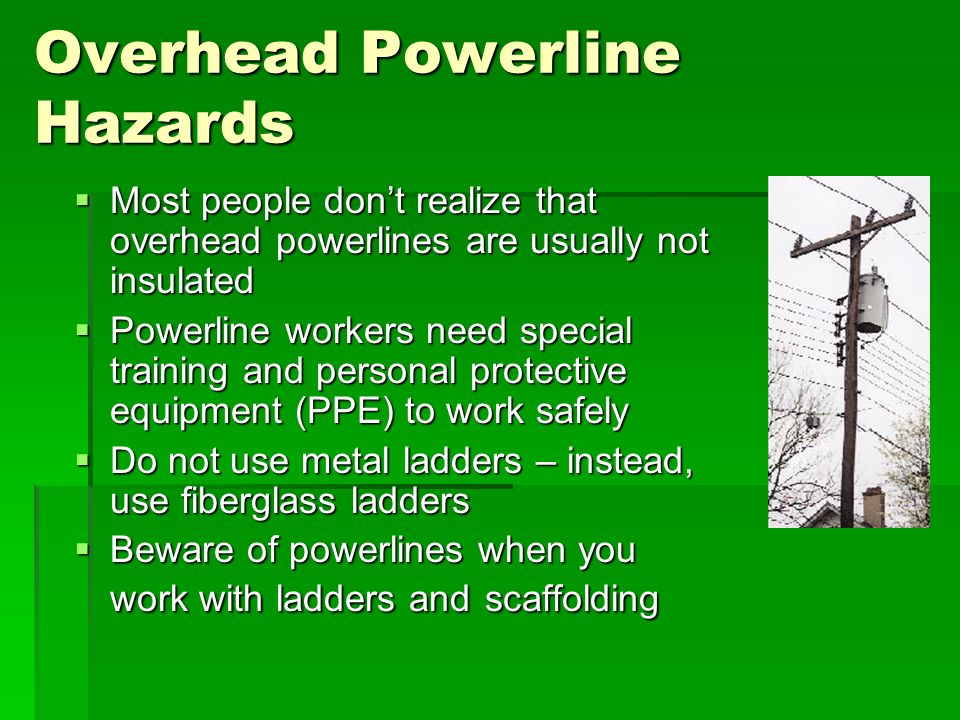 Overhead Powerline Hazards

▪ Most people don't realize that overhead powerlines are usually not insulated
▪ Powerline workers need special training and personal protective equipment (PPE) to work safely
▪ Do not use metal ladders – instead, use fiberglass ladders
▪ Beware of powerlines when you work with ladders and scaffolding